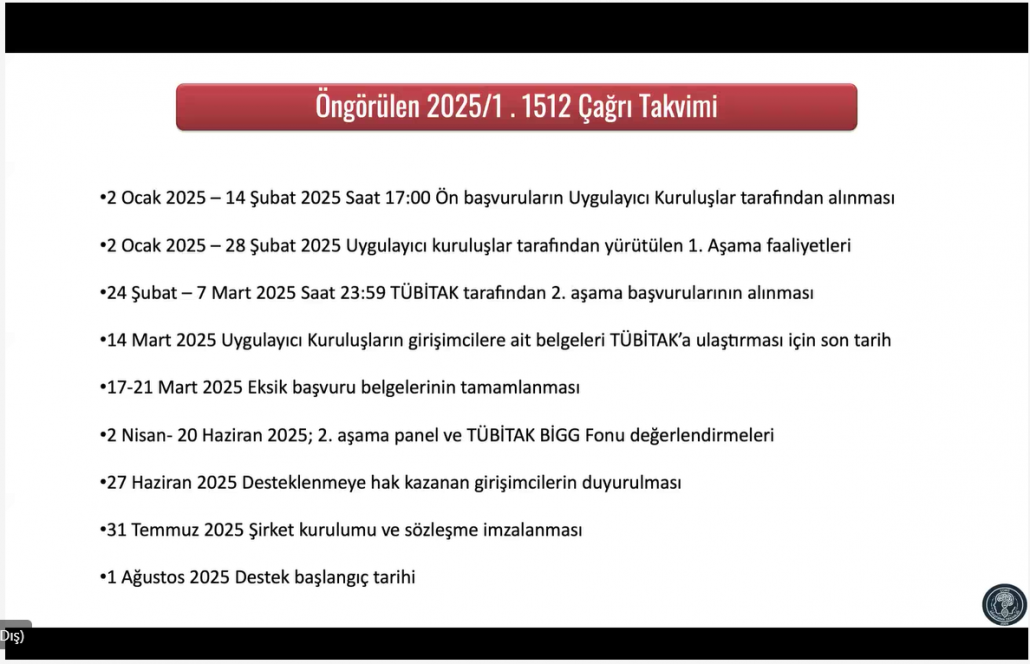 Öngörülen 2025/1 . 1512 Çağrı Takvimi

•2 Ocak 2025 – 14 Şubat 2025 Saat 17:00 Ön başvuruların Uygulayıcı Kuruluşlar tarafından alınması

•2 Ocak 2025 – 28 Şubat 2025 Uygulayıcı kuruluşlar tarafından yürütülen 1. Aşama faaliyetleri

•24 Şubat – 7 Mart 2025 Saat 23:59 TÜBİTAK tarafından 2. aşama başvurularının alınması

•14 Mart 2025 Uygulayıcı Kuruluşların girişimcilere ait belgeleri TÜBİTAK'a ulaştırması için son tarih

•17-21 Mart 2025 Eksik başvuru belgelerinin tamamlanması

•2 Nisan- 20 Haziran 2025; 2. aşama panel ve TÜBİTAK BİGG Fonu değerlendirmeleri

•27 Haziran 2025 Desteklenmeye hak kazanan girişimcilerin duyurulması

•31 Temmuz 2025 Şirket kurulumu ve sözleşme imzalanması

•1 Ağustos 2025 Destek başlangıç tarihi

Dış)